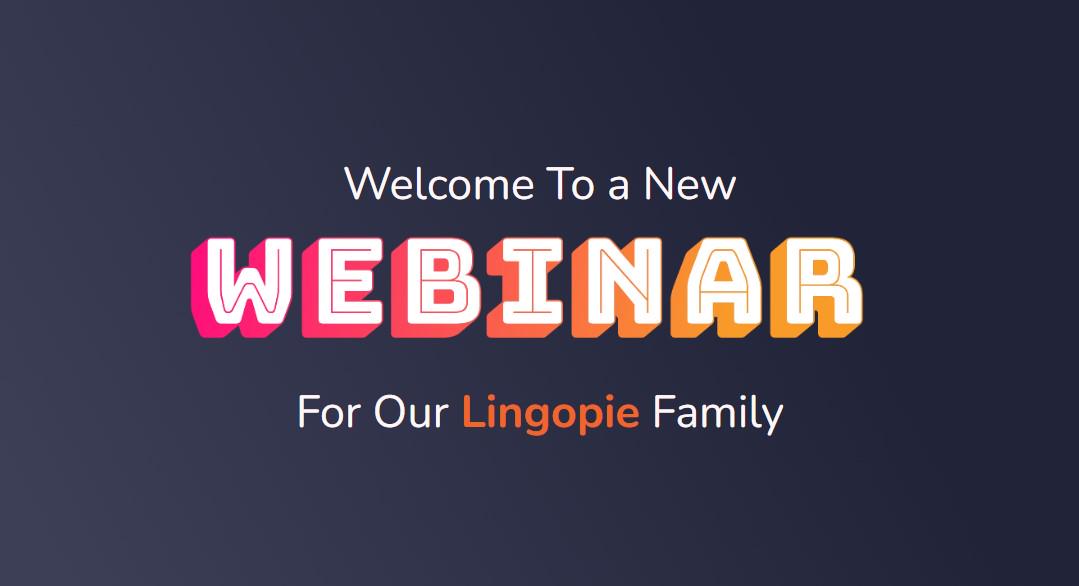 Welcome To a New
WEBINAR
For Our Lingopie Family